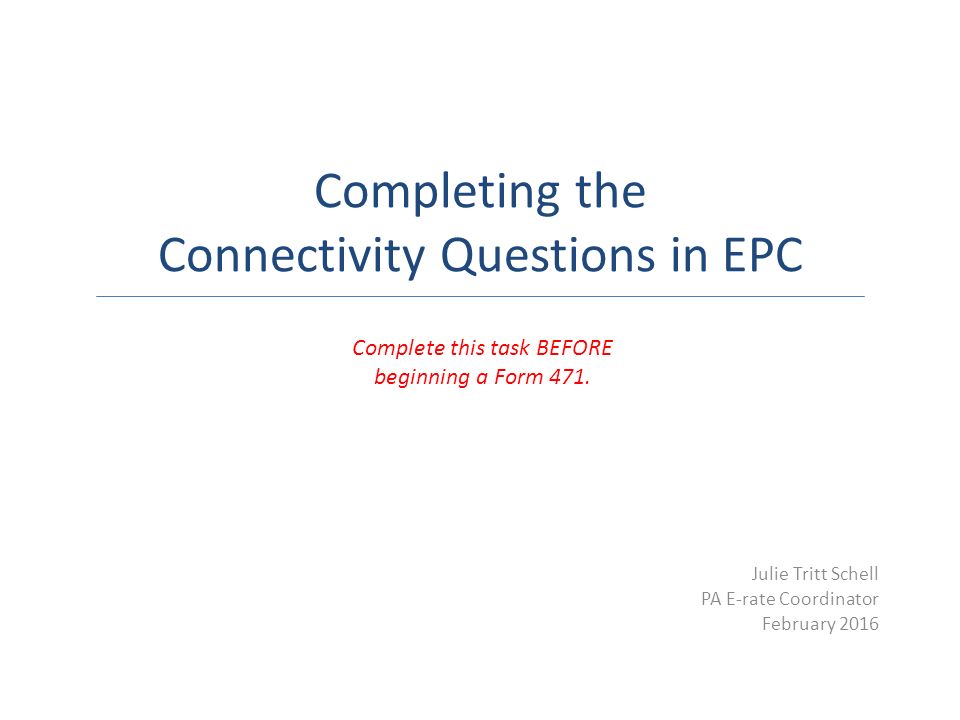 Completing the
Connectivity Questions in EPC

Complete this task BEFORE
beginning a Form 471.

Julie Tritt Schell
PA E-rate Coordinator
February 2016